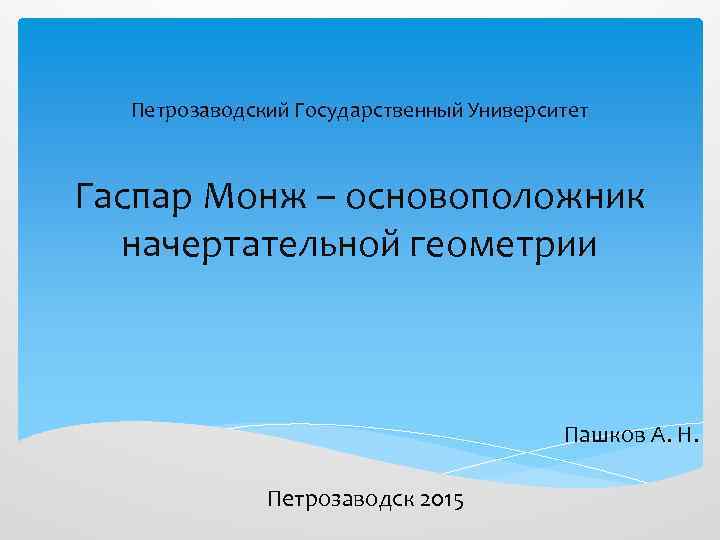 Петрозаводский Государственный Университет

Гаспар Монж – основоположник начертательной геометрии

Пашков А. Н.

Петрозаводск 2015